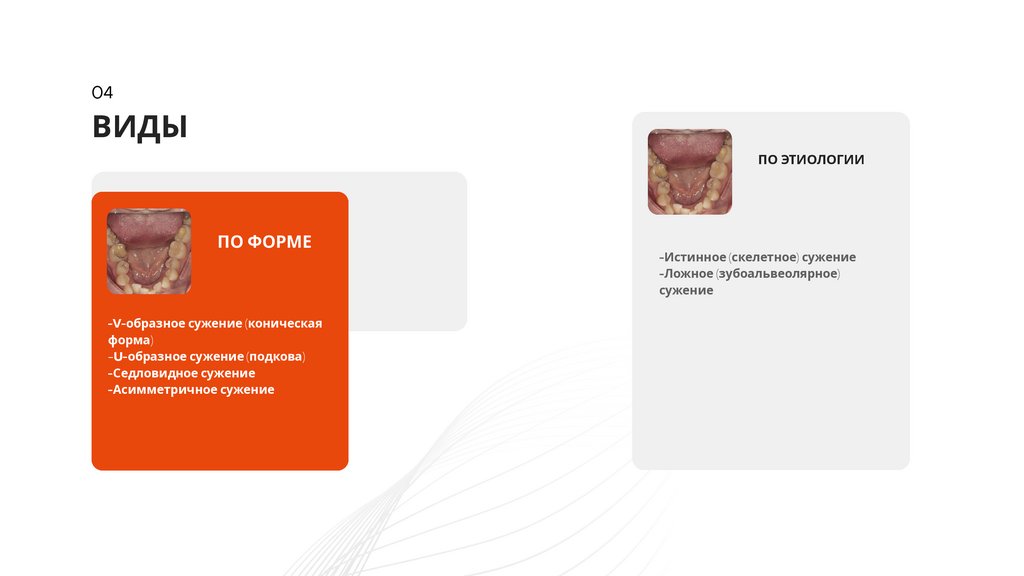 04
ВИДЫ

ПО ФОРМЕ

-V-образное сужение (коническая форма)
-U-образное сужение (подкова)
-Седловидное сужение
-Асимметричное сужение

ПО ЭТИОЛОГИИ

-Истинное (скелетное) сужение
-Ложное (зубоальвеолярное) сужение